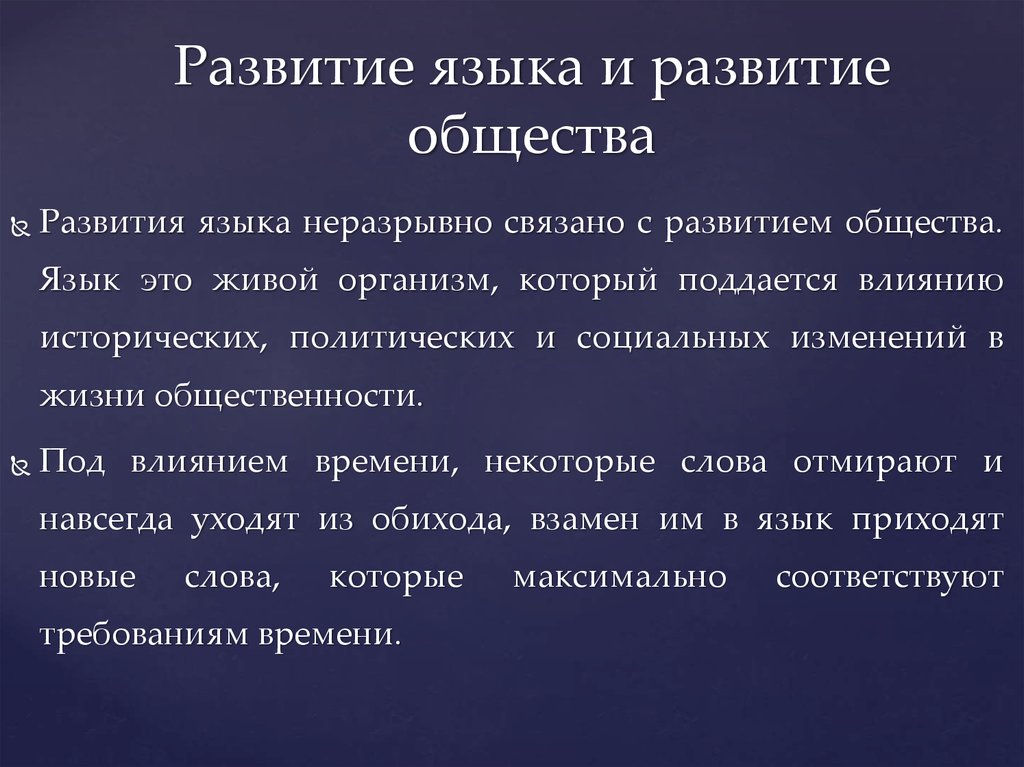 Развитие языка и развитие общества

Развития языка неразрывно связано с развитием общества. Язык это живой организм, который поддается влиянию исторических, политических и социальных изменений в жизни общественности.

Под влиянием времени, некоторые слова отмирают и навсегда уходят из обихода, взамен им в язык приходят новые слова, которые максимально соответствуют требованиям времени.